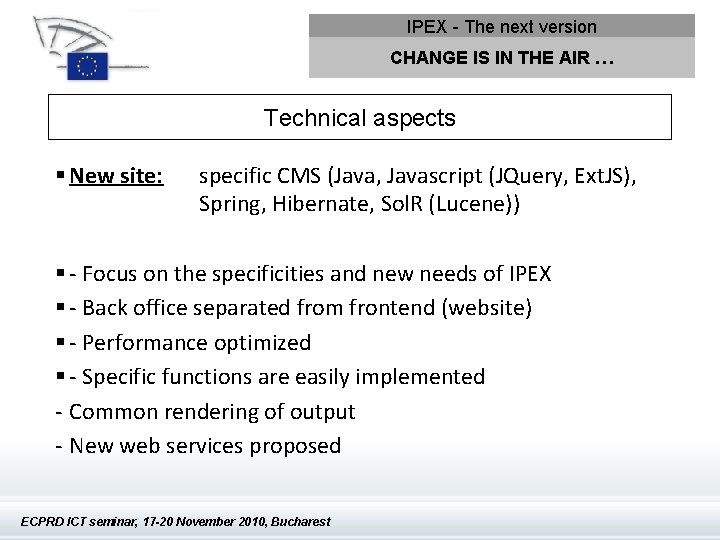 IPEX - The next version

CHANGE IS IN THE AIR …

Technical aspects

▪ New site: specific CMS (Java, Javascript (JQuery, ExtJS), Spring, Hibernate, SolR (Lucene))

▪ - Focus on the specificities and new needs of IPEX

▪ - Back office separated from frontend (website)

▪ - Performance optimized

▪ - Specific functions are easily implemented

- Common rendering of output

- New web services proposed

ECPRD ICT seminar, 17-20 November 2010, Bucharest